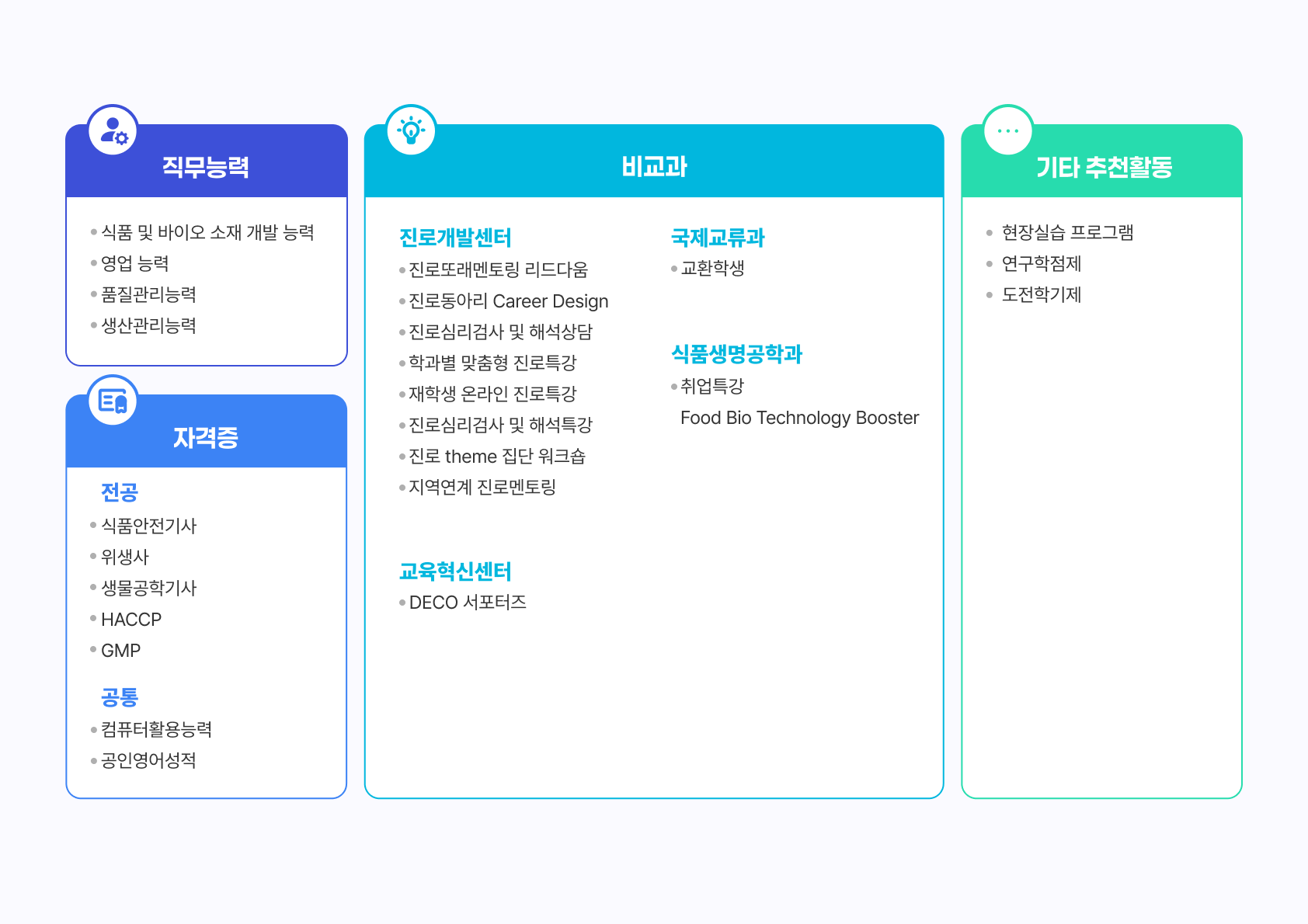 직무능력

• 식품 및 바이오 소재 개발 능력
• 영업 능력
• 품질관리능력
• 생산관리능력

자격증

전공
• 식품안전기사
• 위생사
• 생물공학기사
• HACCP
• GMP

공통
• 컴퓨터활용능력
• 공인영어성적

비교과

진로개발센터
• 진로또래멘토링 리드다움
• 진로동아리 Career Design
• 진로심리검사 및 해석상담
• 학과별 맞춤형 진로특강
• 재학생 온라인 진로특강
• 진로심리검사 및 해석특강
• 진로 theme 집단 워크숍
• 지역연계 진로멘토링

교육혁신센터
• DECO 서포터즈

국제교류과
• 교환학생

식품생명공학과
• 취업특강
Food Bio Technology Booster

기타 추천활동

• 현장실습 프로그램
• 연구학점제
• 도전학기제